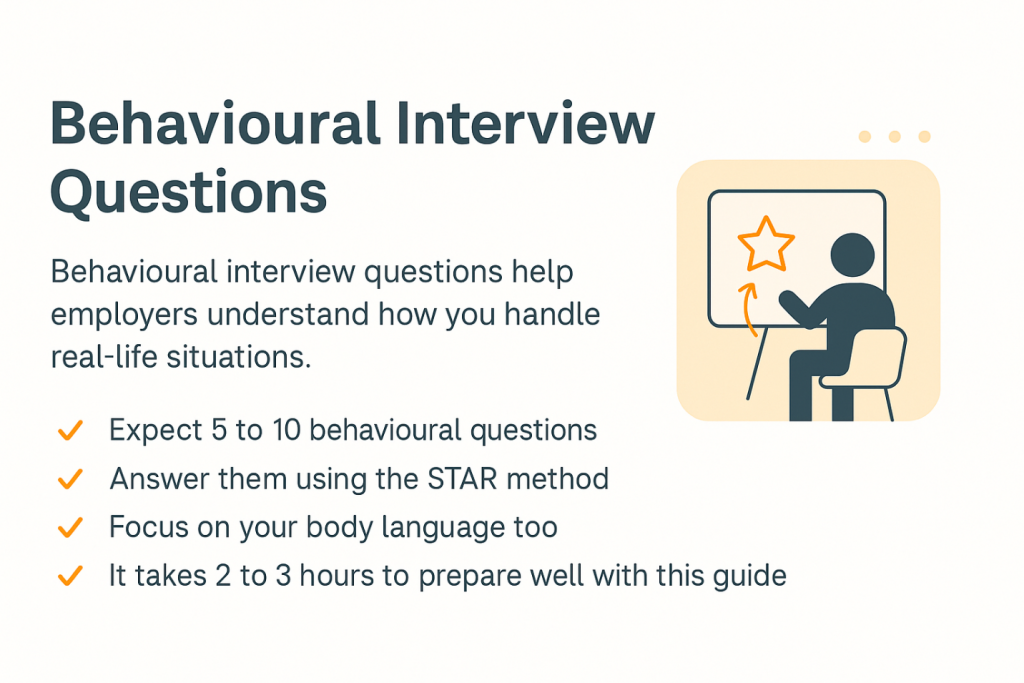 Behavioural Interview Questions

Behavioural interview questions help employers understand how you handle real-life situations.

✓ Expect 5 to 10 behavioural questions
✓ Answer them using the STAR method
✓ Focus on your body language too
✓ It takes 2 to 3 hours to prepare well with this guide